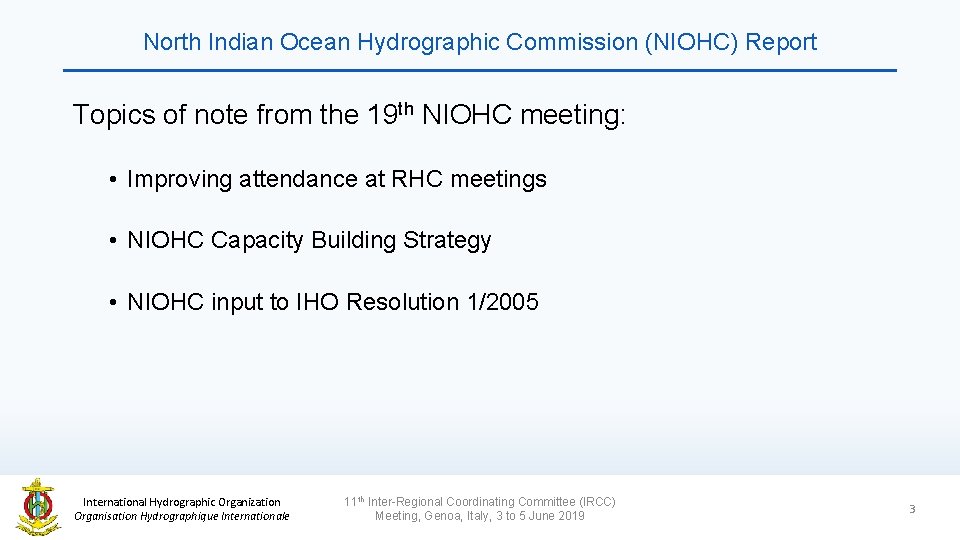 North Indian Ocean Hydrographic Commission (NIOHC) Report

Topics of note from the 19th NIOHC meeting:

• Improving attendance at RHC meetings

• NIOHC Capacity Building Strategy

• NIOHC input to IHO Resolution 1/2005

International Hydrographic Organization
Organisation Hydrographique Internationale

11th Inter-Regional Coordinating Committee (IRCC) Meeting, Genoa, Italy, 3 to 5 June 2019

3